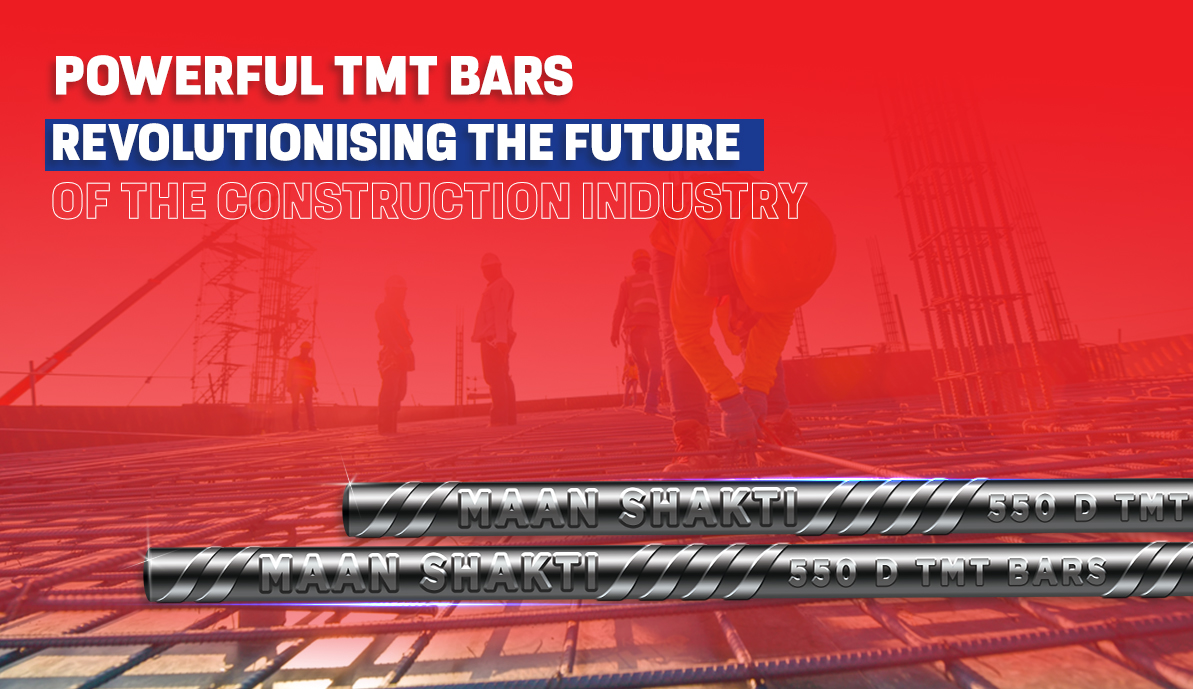 POWERFUL TMT BARS
REVOLUTIONISING THE FUTURE
OF THE CONSTRUCTION INDUSTRY

MAAN SHAKTI 550 D TMT
MAAN SHAKTI 550 D TMT BARS